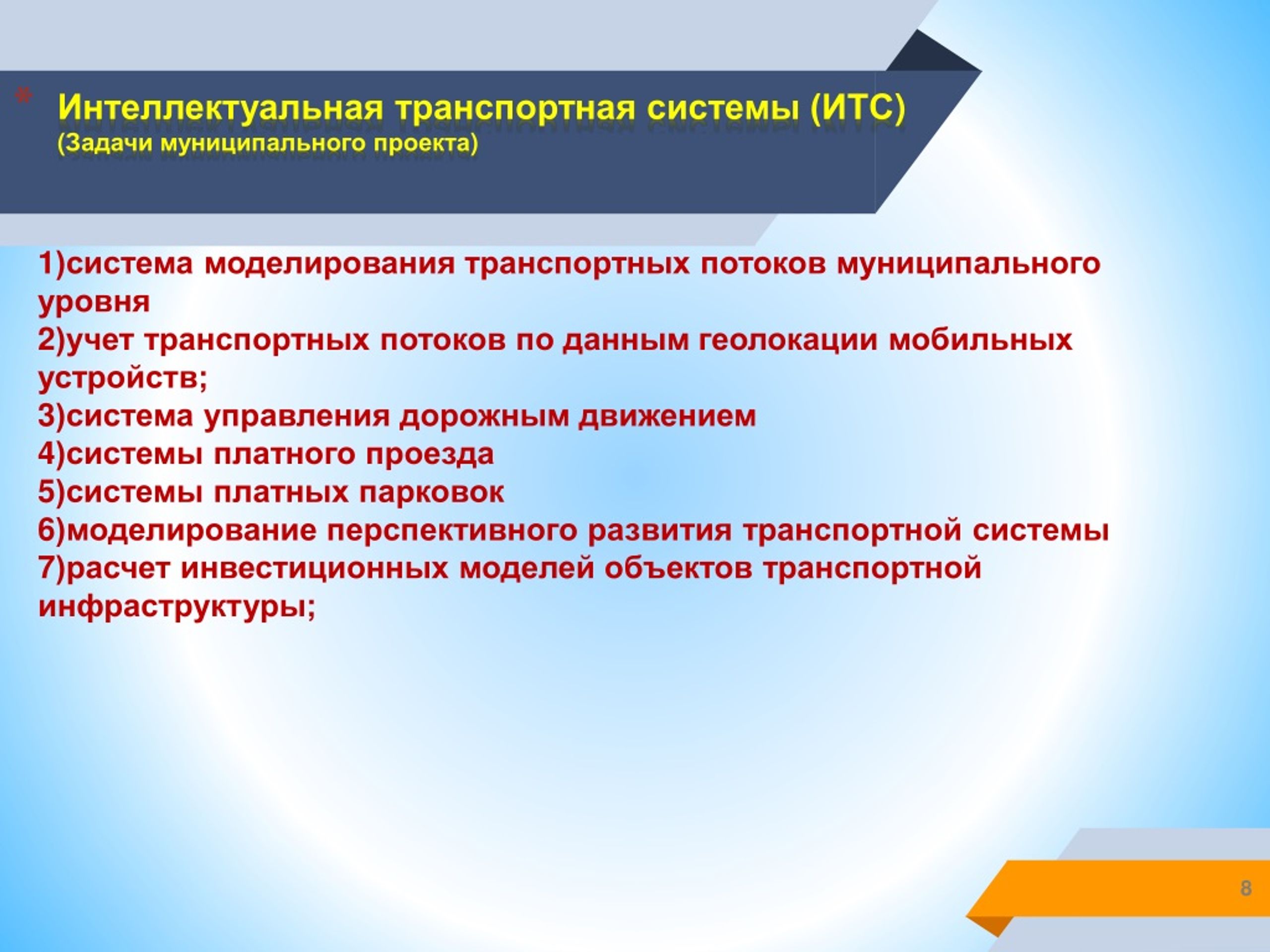 Интеллектуальная транспортная системы (ИТС)
(Задачи муниципального проекта)

1)система моделирования транспортных потоков муниципального уровня
2)учет транспортных потоков по данным геолокации мобильных устройств;
3)система управления дорожным движением
4)системы платного проезда
5)системы платных парковок
6)моделирование перспективного развития транспортной системы
7)расчет инвестиционных моделей объектов транспортной инфраструктуры;

8